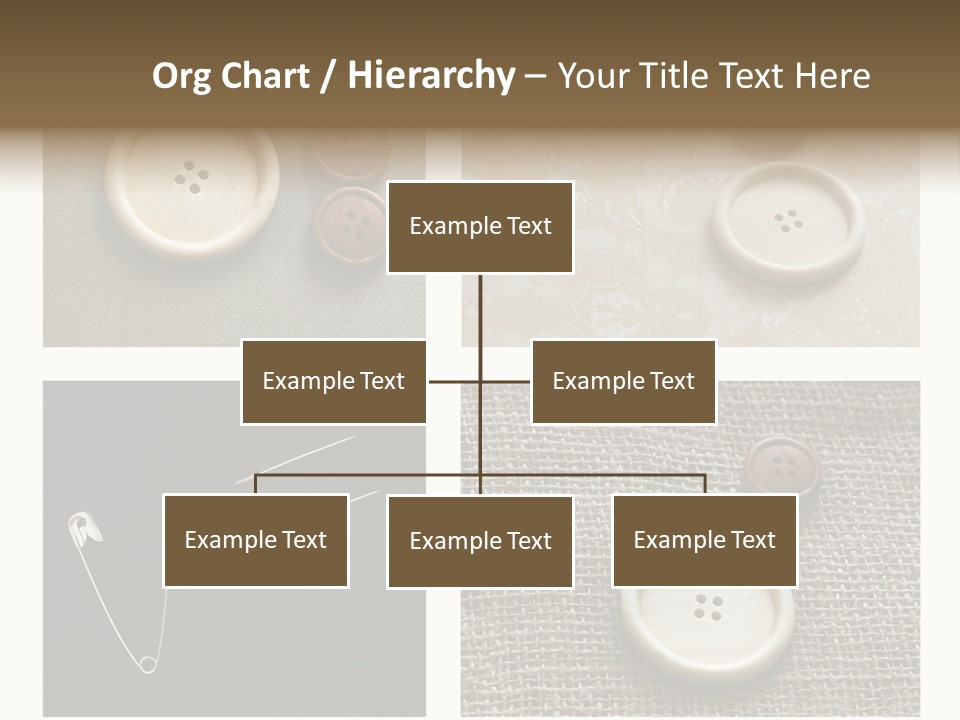 Org Chart / Hierarchy – Your Title Text Here

Example Text

Example Text

Example Text

Example Text

Example Text

Example Text